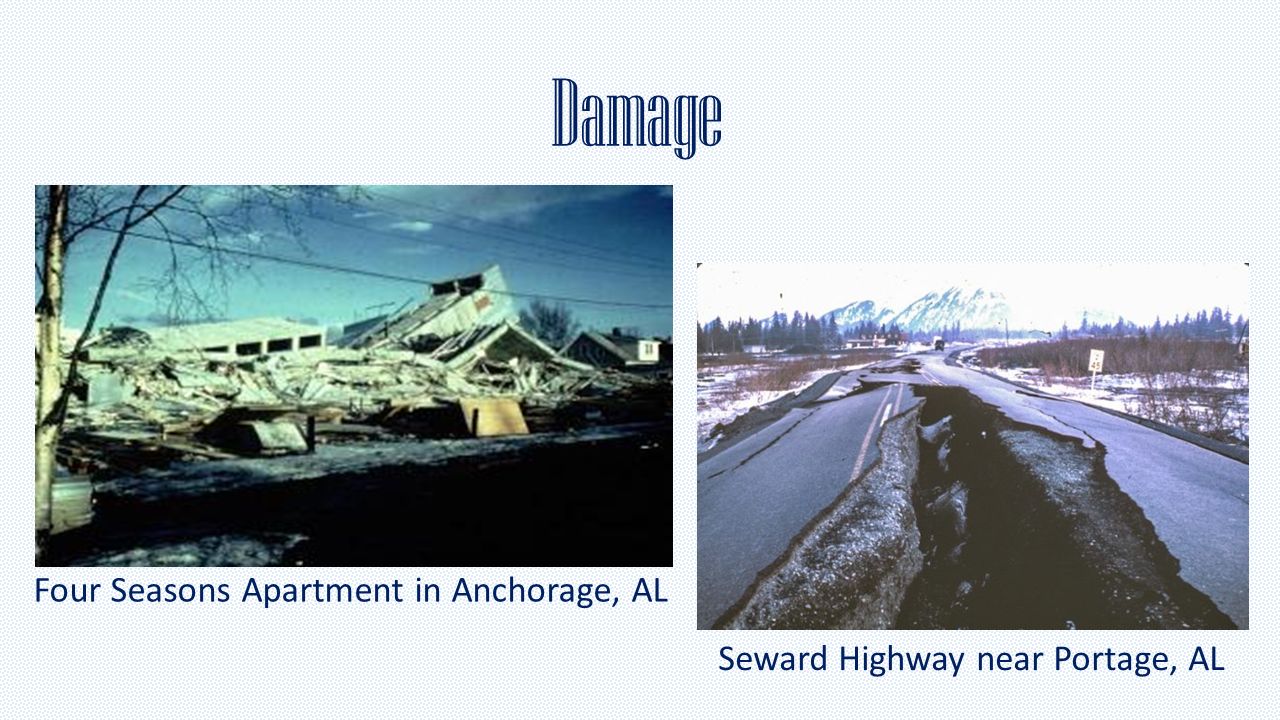 Damage

Four Seasons Apartment in Anchorage, AL

Seward Highway near Portage, AL